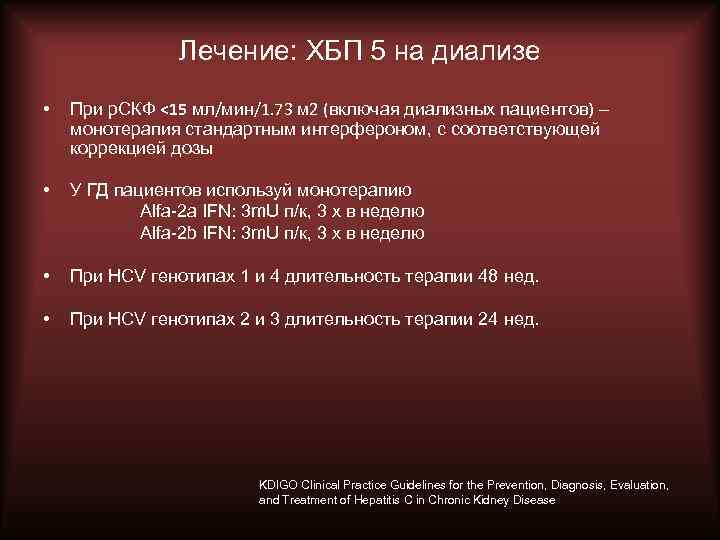 Лечение: ХБП 5 на диализе

• При рСКФ <15 мл/мин/1.73 м2 (включая диализных пациентов) – монотерапия стандартным интерфероном, с соответствующей коррекцией дозы

• У ГД пациентов используй монотерапию
Alfa-2a IFN: 3mU п/к, 3 х в неделю
Alfa-2b IFN: 3mU п/к, 3 х в неделю

• При HCV генотипах 1 и 4 длительность терапии 48 нед.

• При HCV генотипах 2 и 3 длительность терапии 24 нед.

KDIGO Clinical Practice Guidelines for the Prevention, Diagnosis, Evaluation, and Treatment of Hepatitis C in Chronic Kidney Disease